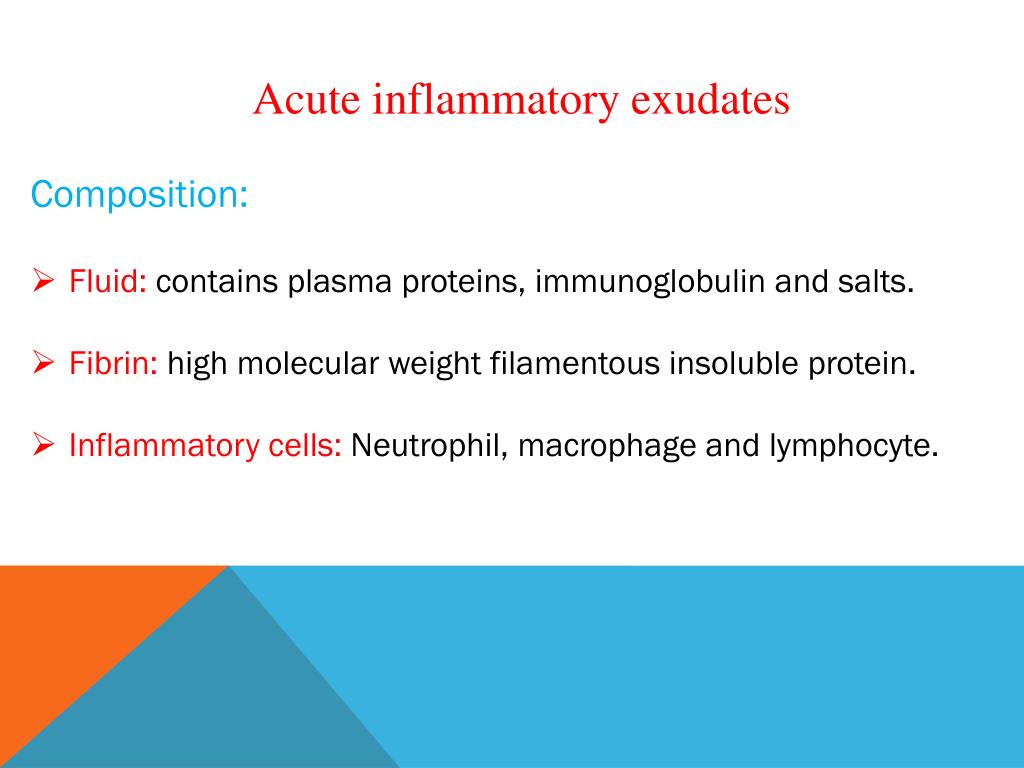 Acute inflammatory exudates

Composition:

➢ Fluid: contains plasma proteins, immunoglobulin and salts.

➢ Fibrin: high molecular weight filamentous insoluble protein.

➢ Inflammatory cells: Neutrophil, macrophage and lymphocyte.